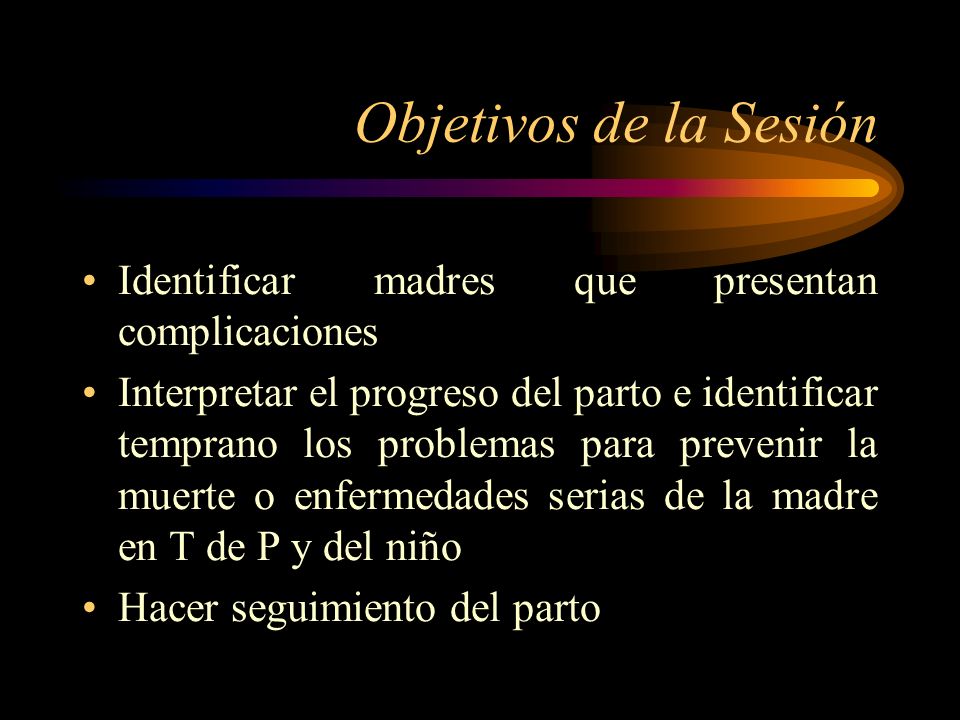 Objetivos de la Sesión

• Identificar madres que presentan complicaciones
• Interpretar el progreso del parto e identificar temprano los problemas para prevenir la muerte o enfermedades serias de la madre en T de P y del niño
• Hacer seguimiento del parto